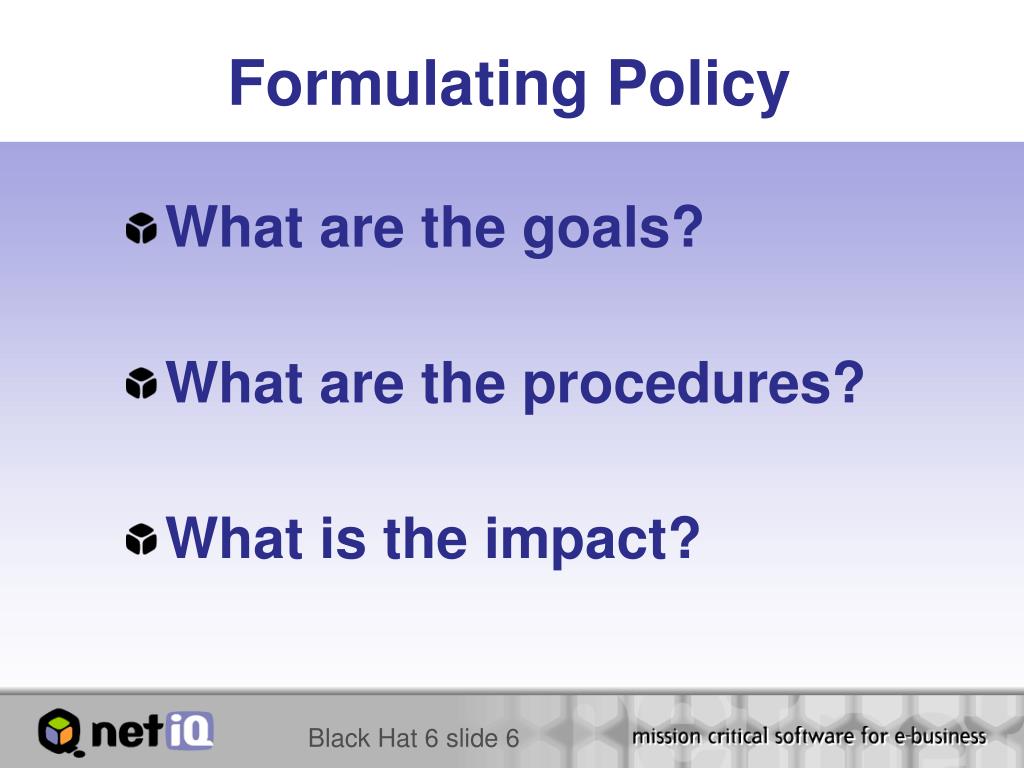 Formulating Policy

What are the goals?

What are the procedures?

What is the impact?

netIQ

Black Hat 6 slide 6

mission critical software for e-business